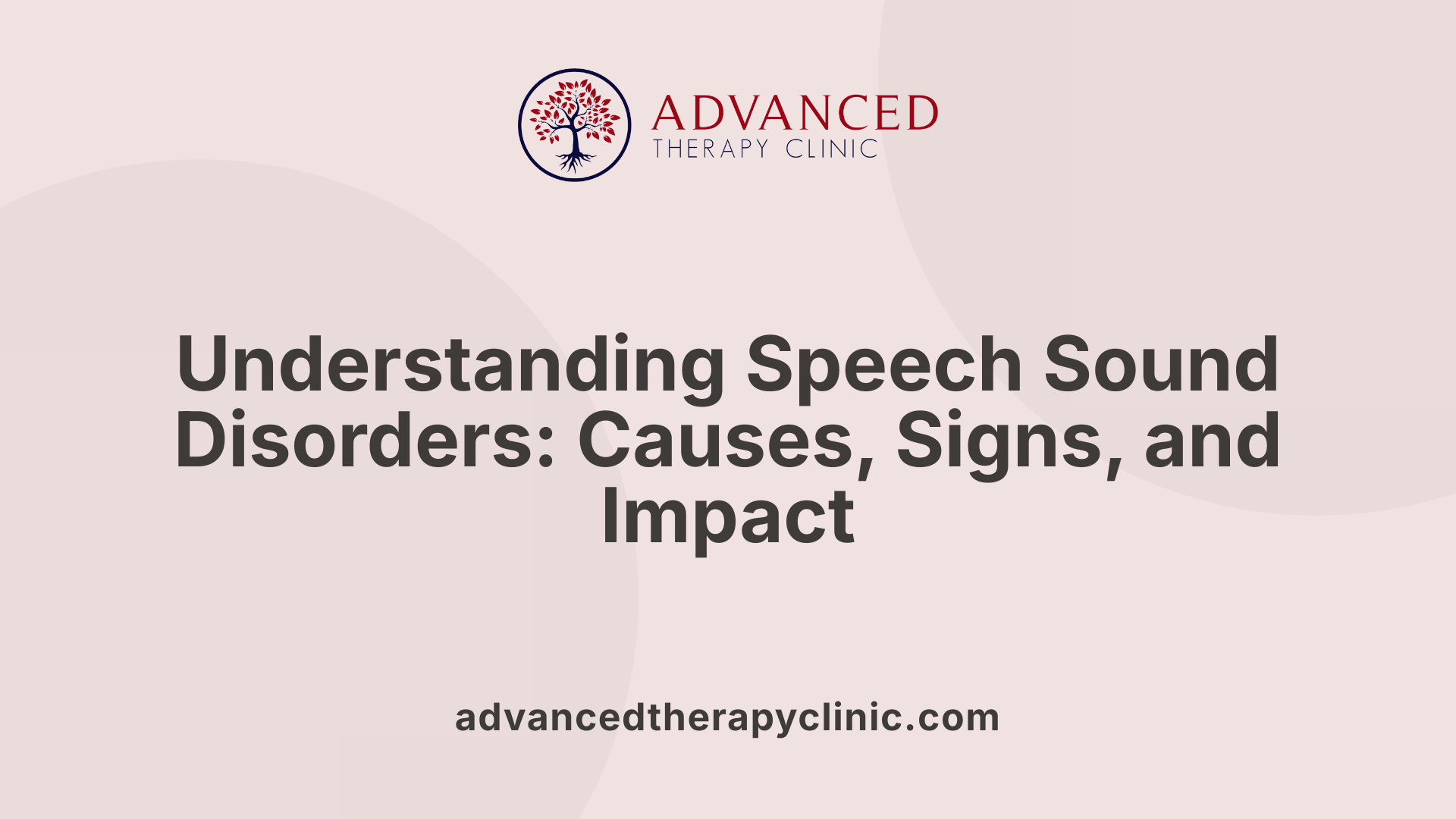 ADVANCED
THERAPY CLINIC

Understanding Speech Sound Disorders: Causes, Signs, and Impact

advancedtherapyclinic.com